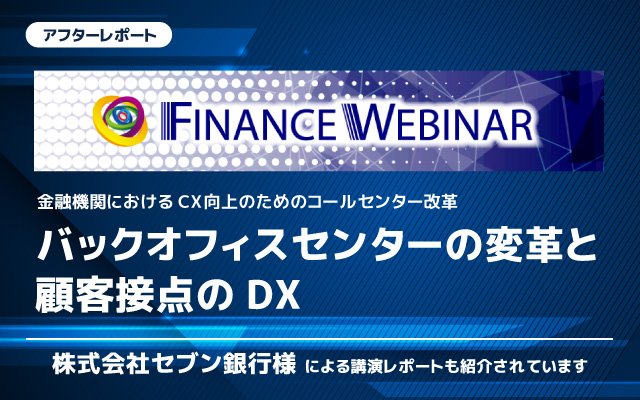 アフターレポート

FINANCE WEBINAR

金融機関における CX 向上のためのコールセンター改革

バックオフィスセンターの変革と顧客接点の DX

株式会社セブン銀行様 による講演レポートも紹介されています